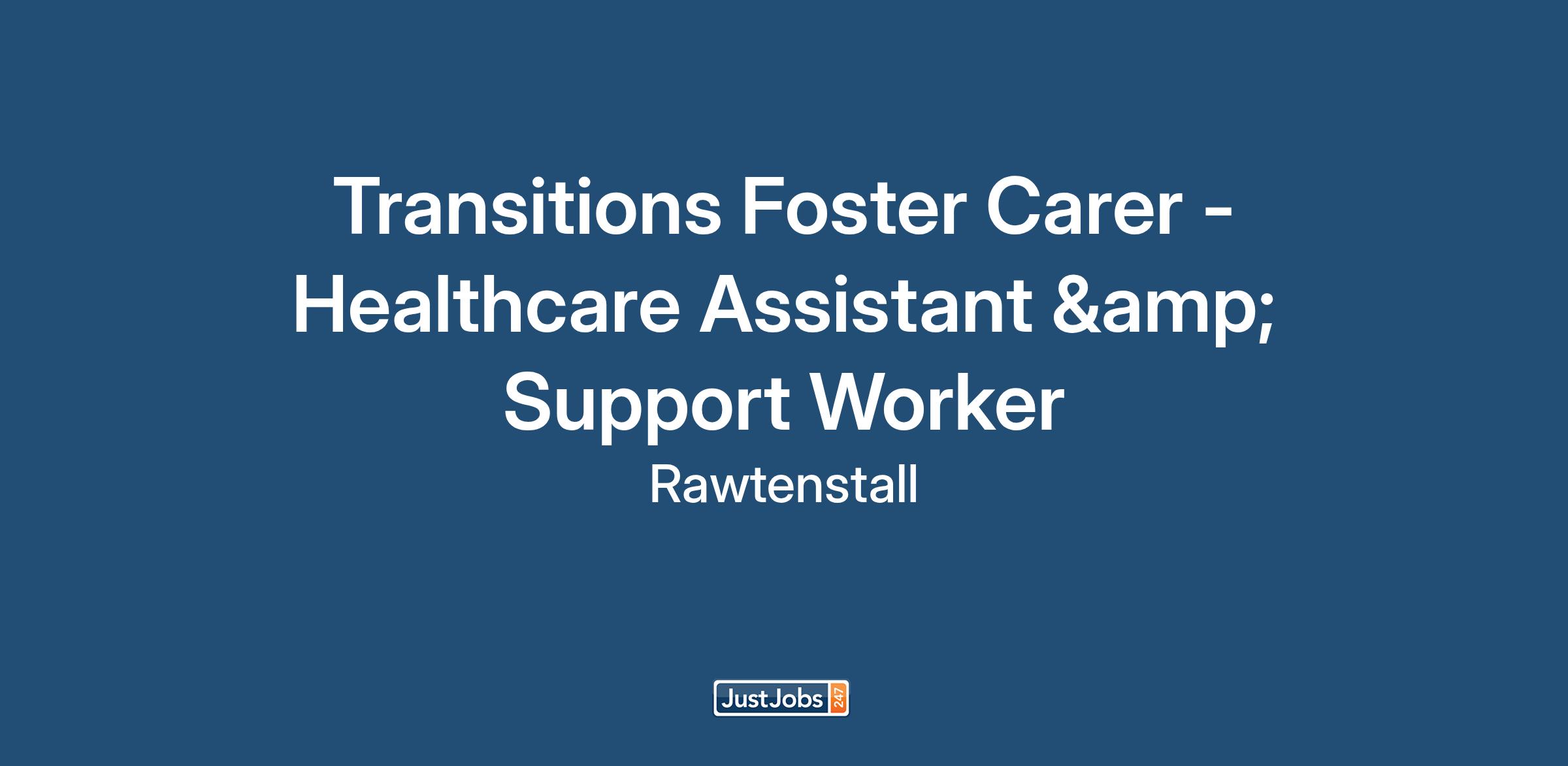 Transitions Foster Carer - Healthcare Assistant &amp; Support Worker
Rawtenstall

JustJobs 247